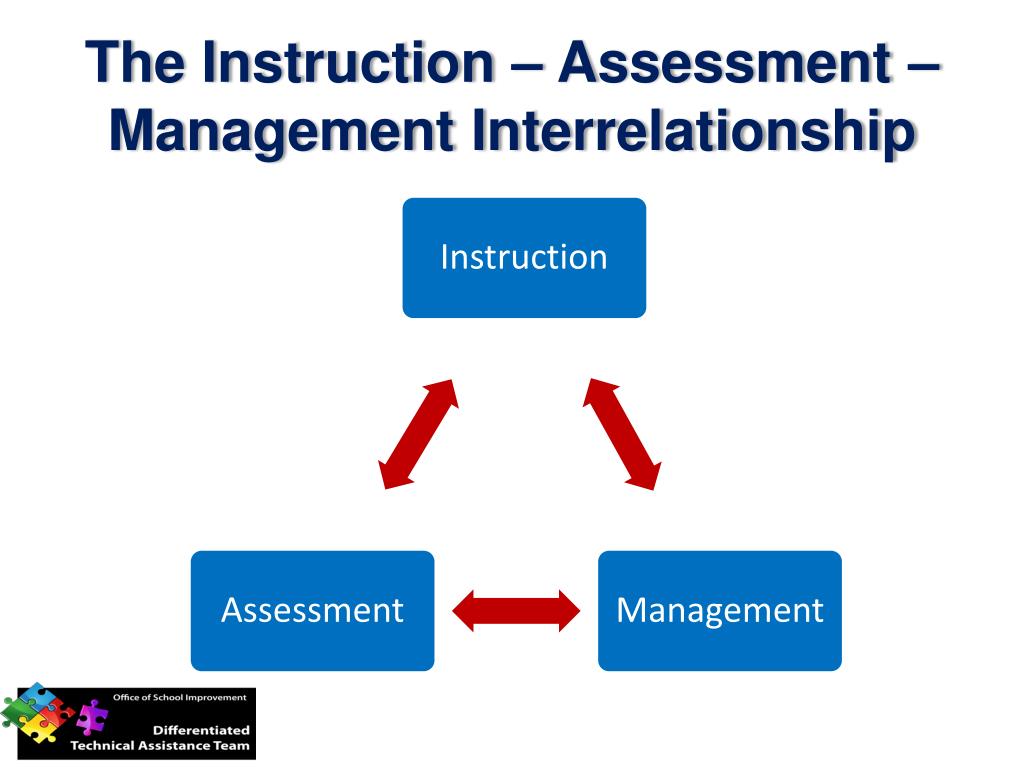 The Instruction – Assessment – Management Interrelationship

Instruction

Assessment

Management

Office of School Improvement

Differentiated
Technical Assistance Team